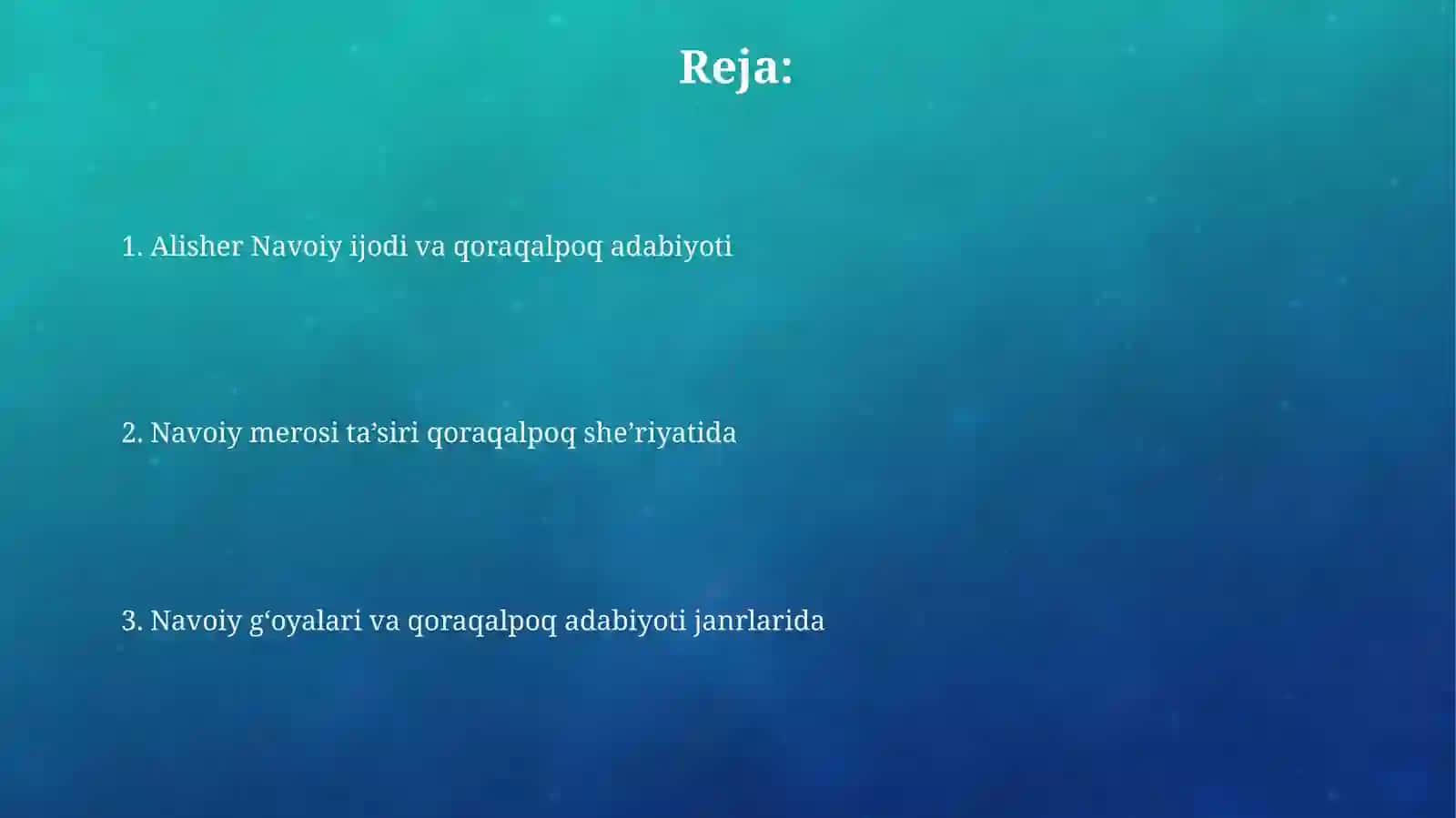 Reja:

1. Alisher Navoiy ijodi va qoraqalpoq adabiyoti

2. Navoiy merosi ta’siri qoraqalpoq she’riyatida

3. Navoiy g‘oyalari va qoraqalpoq adabiyoti janrlarida